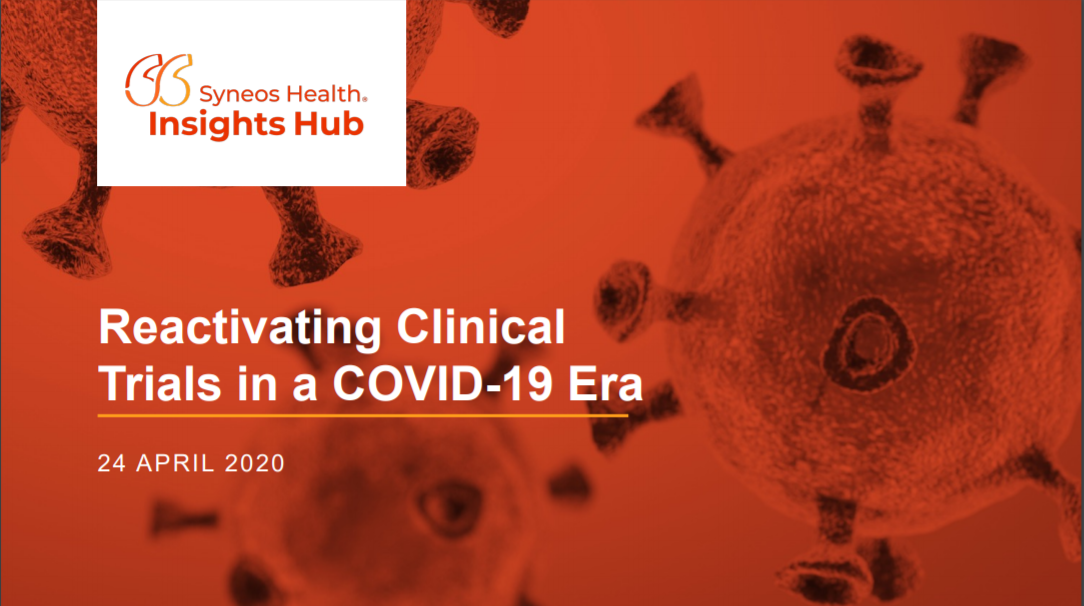 Syneos Health®
Insights Hub

Reactivating Clinical Trials in a COVID-19 Era

24 APRIL 2020